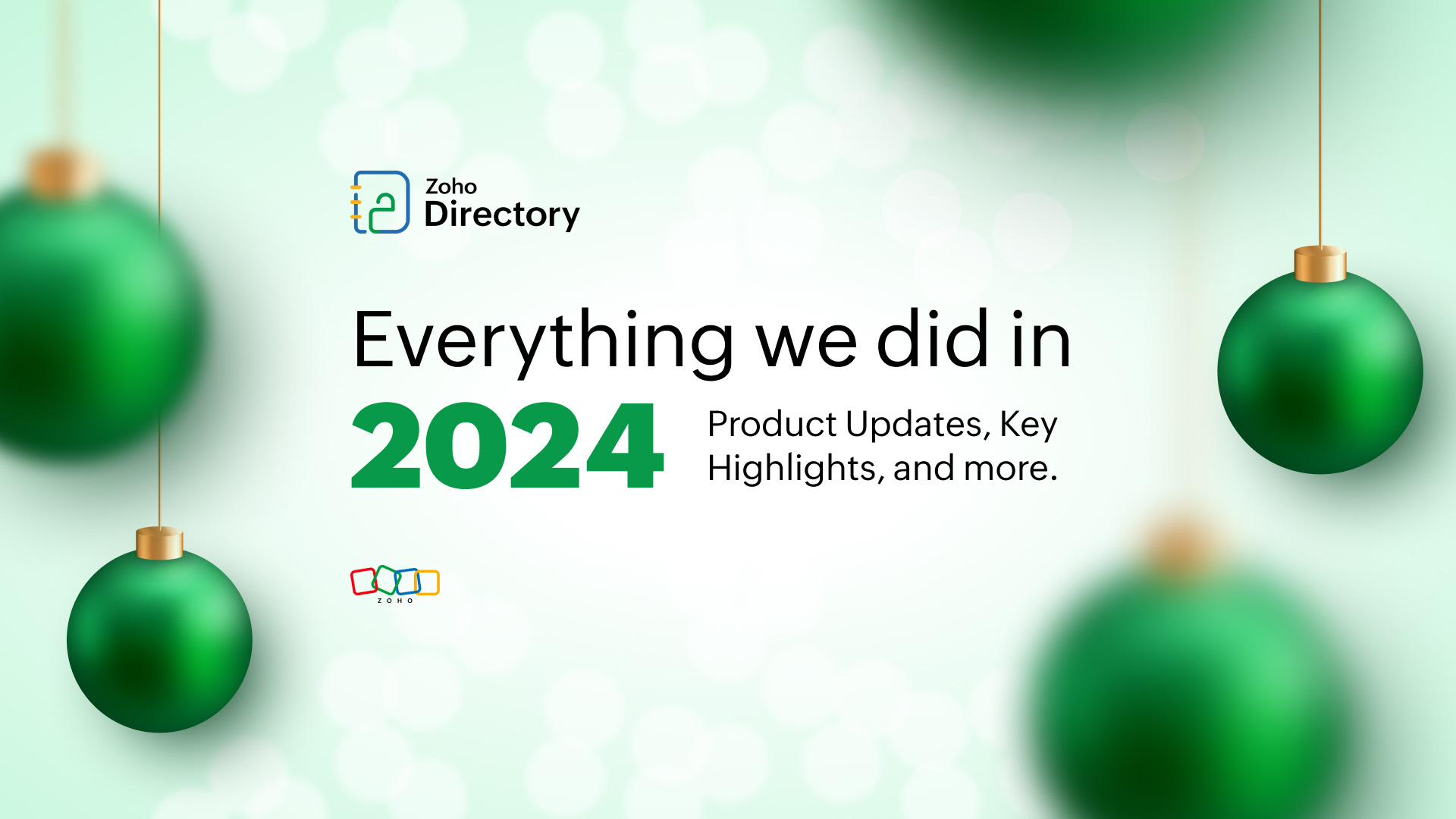 Zoho
Directory

Everything we did in
2024

Product Updates, Key Highlights, and more.

ZOHO